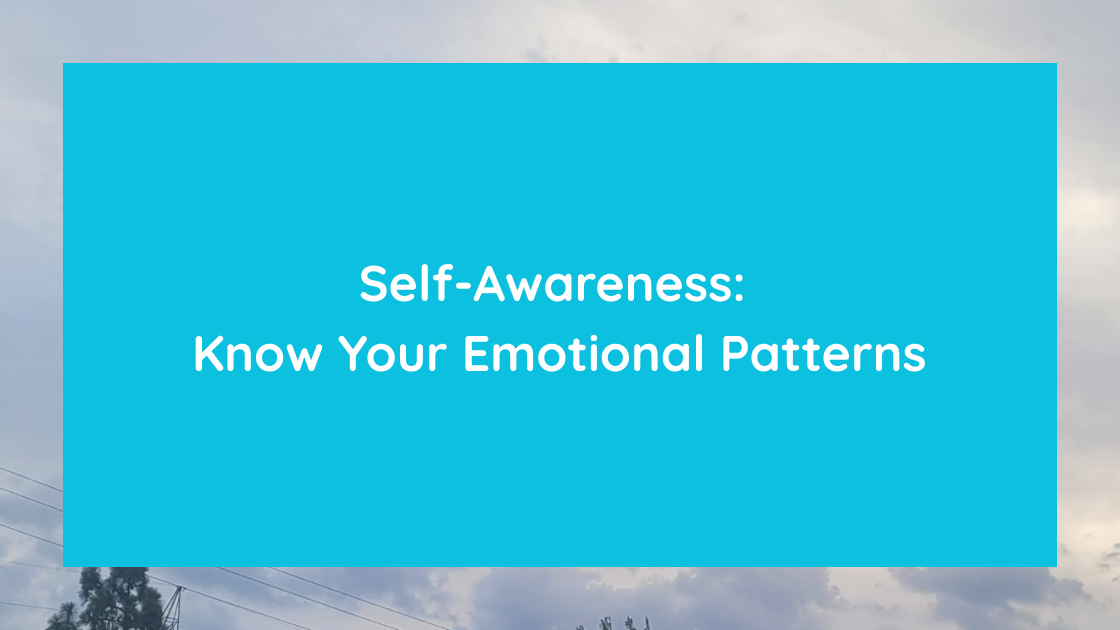 Self-Awareness:
Know Your Emotional Patterns